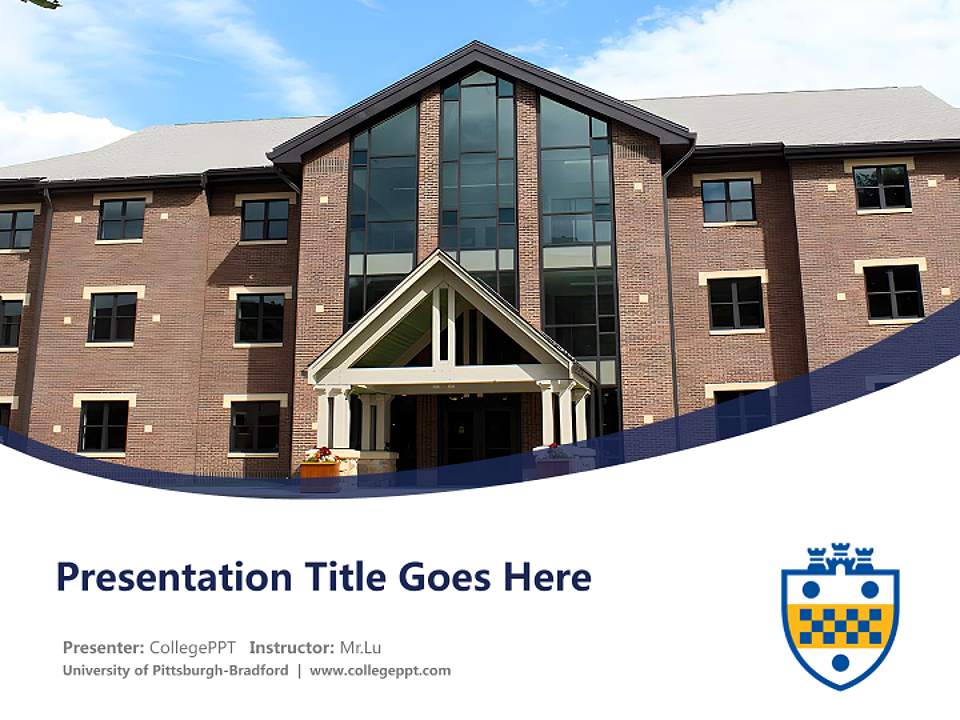 Presentation Title Goes Here

Presenter: CollegePPT Instructor: Mr.Lu
University of Pittsburgh-Bradford | www.collegeppt.com